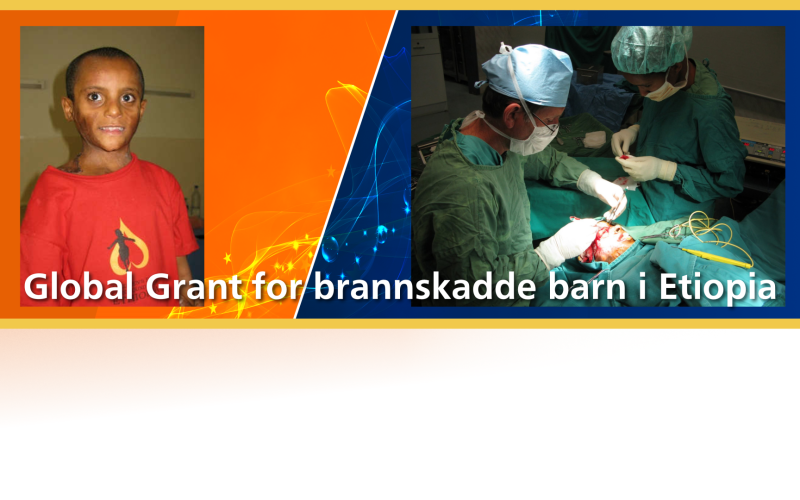 Global Grant for brannskadde barn i Etiopia